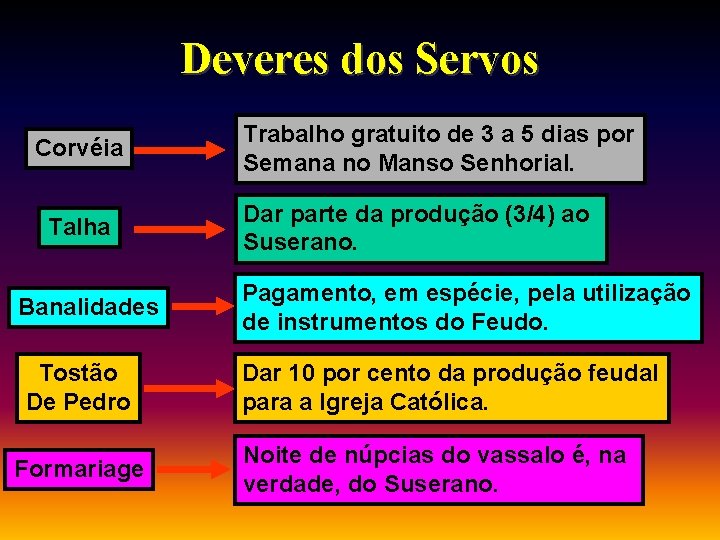 Deveres dos Servos

Corvéia

Trabalho gratuito de 3 a 5 dias por Semana no Manso Senhorial.

Talha

Dar parte da produção (3/4) ao Suserano.

Banalidades

Pagamento, em espécie, pela utilização de instrumentos do Feudo.

Tostão De Pedro

Dar 10 por cento da produção feudal para a Igreja Católica.

Formariage

Noite de núpcias do vassalo é, na verdade, do Suserano.